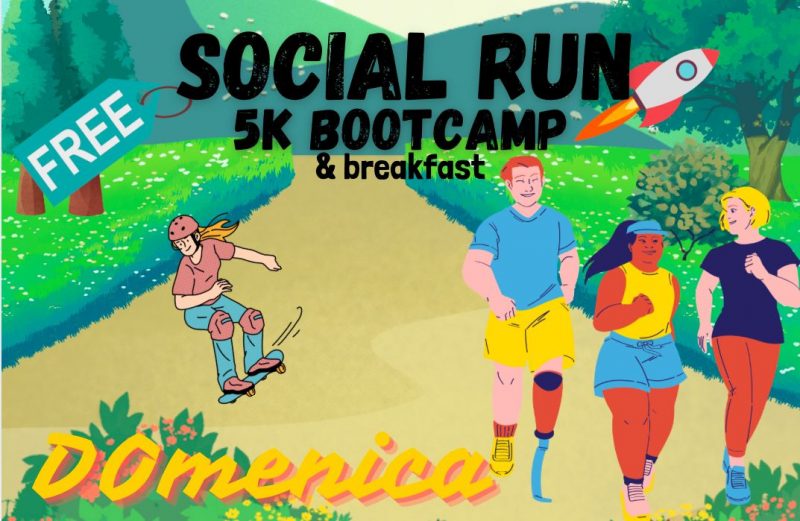 FREE

SOCIAL RUN
5K BOOTCAMP
& breakfast

DOmenica